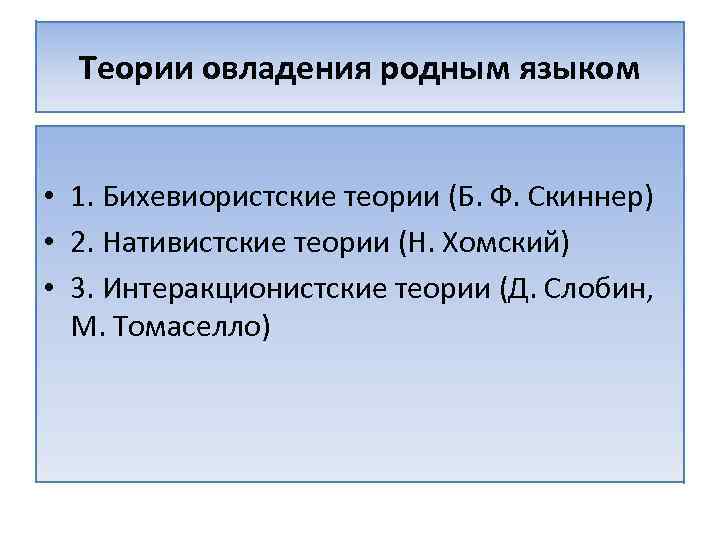 Теории овладения родным языком

• 1. Бихевиористские теории (Б. Ф. Скиннер)
• 2. Нативистские теории (Н. Хомский)
• 3. Интеракционистские теории (Д. Слобин, М. Томаселло)